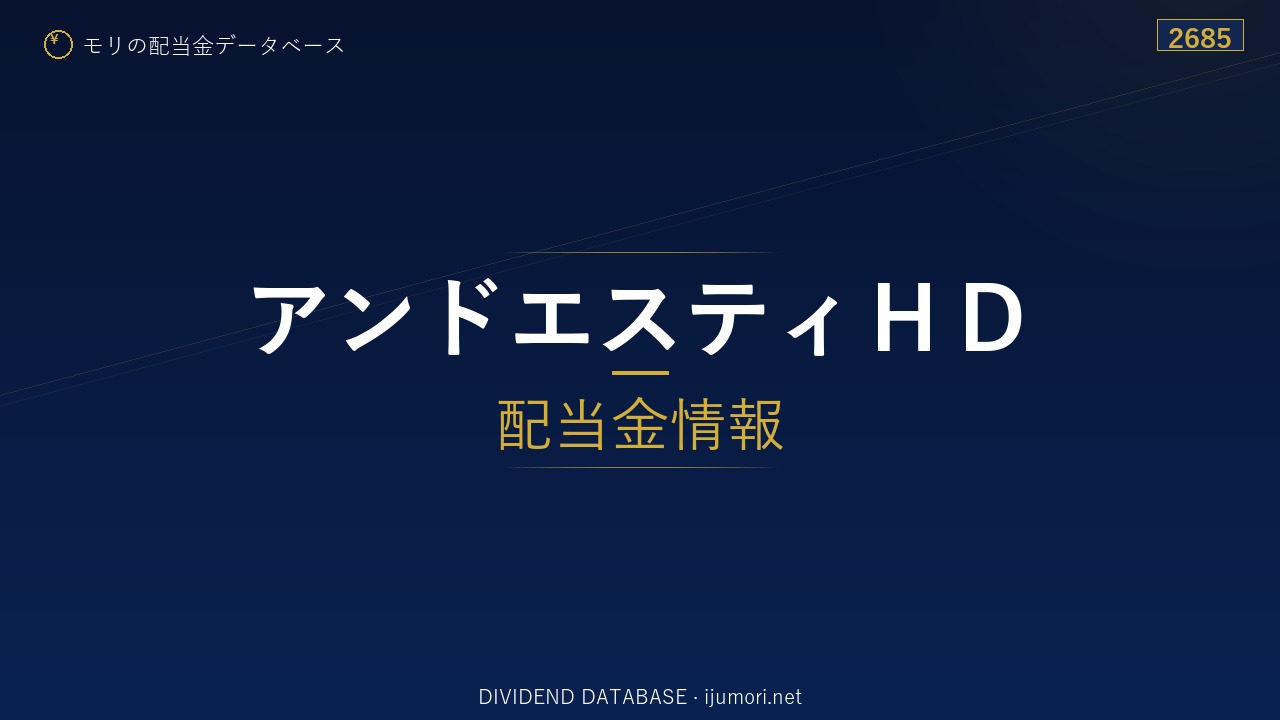 ¥ モリの配当金データベース

2685

アンドエスティHD

配当金情報

DIVIDEND DATABASE · ijumori.net